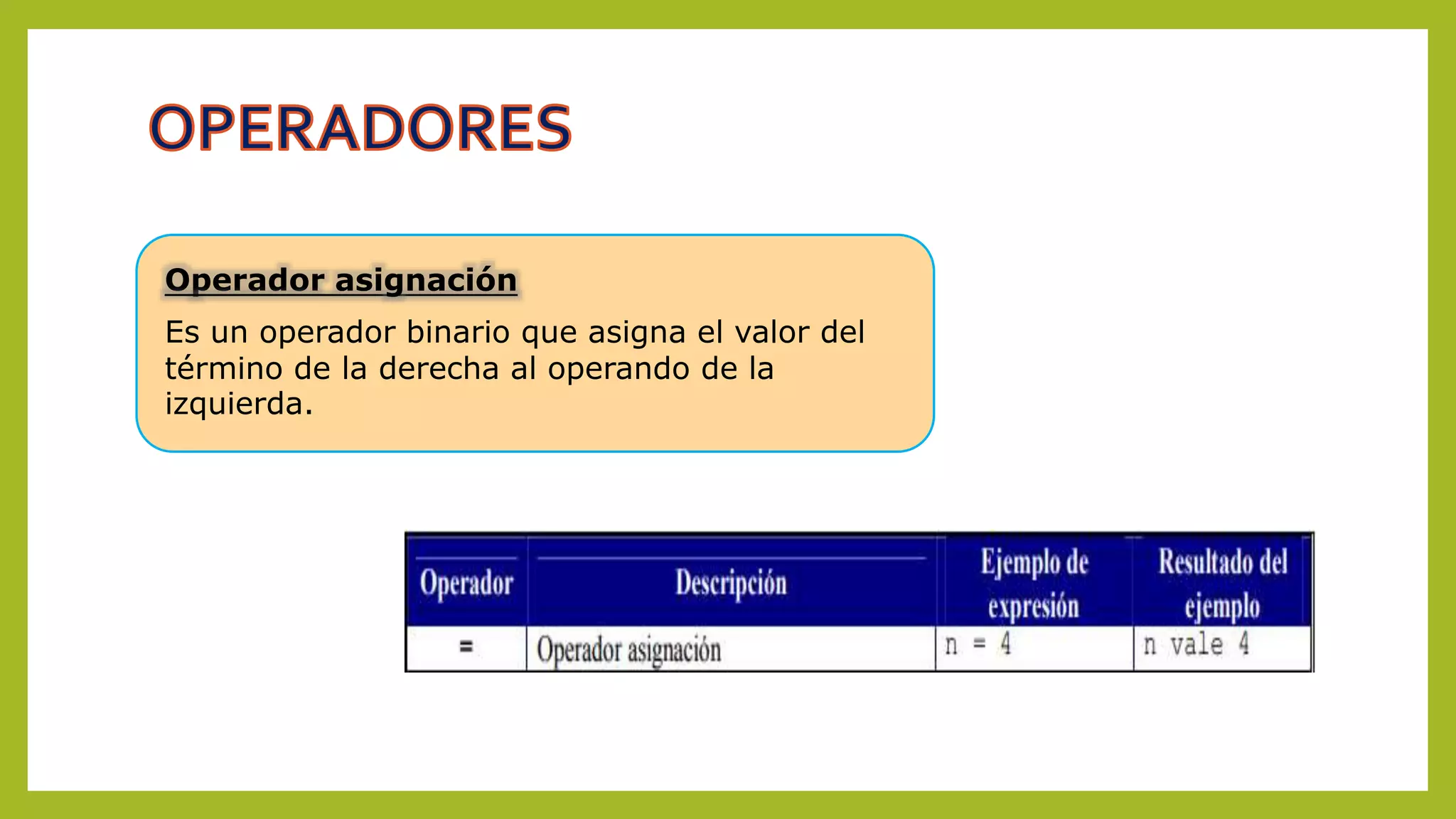 OPERADORES

Operador asignación

Es un operador binario que asigna el valor del término de la derecha al operando de la izquierda.

| Operador | Descripción | Ejemplo de expresión | Resultado del ejemplo |
|---|---|---|---|
| = | Operador asignación | n = 4 | n vale 4 |